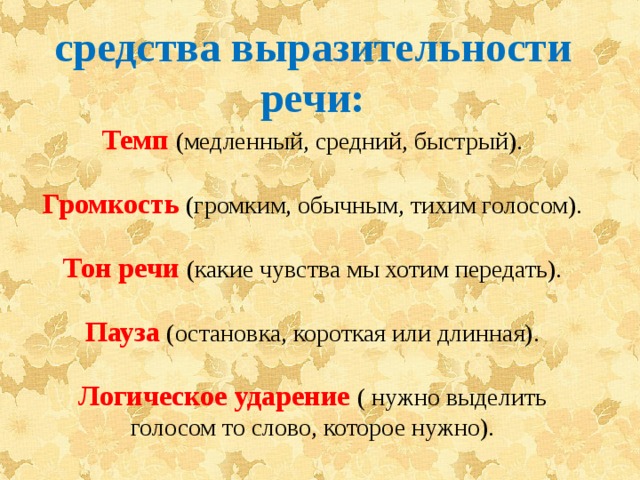 средства выразительности речи:

Темп (медленный, средний, быстрый).

Громкость (громким, обычным, тихим голосом).

Тон речи (какие чувства мы хотим передать).

Пауза (остановка, короткая или длинная).

Логическое ударение ( нужно выделить голосом то слово, которое нужно).